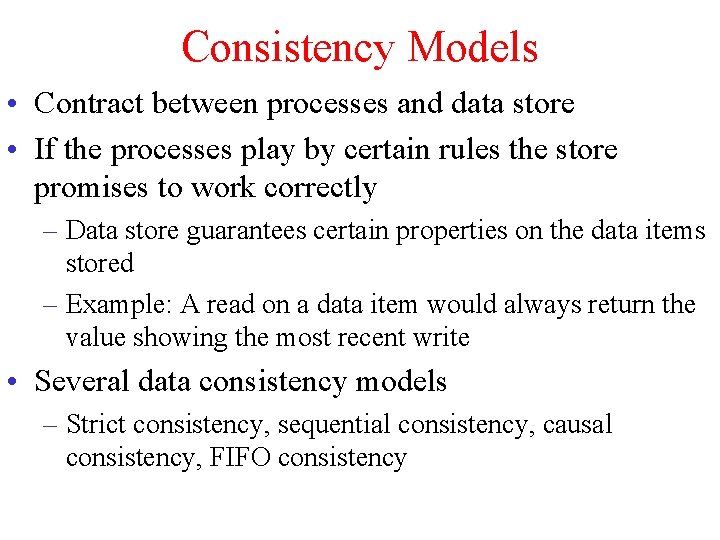 Consistency Models

• Contract between processes and data store

• If the processes play by certain rules the store promises to work correctly

– Data store guarantees certain properties on the data items stored

– Example: A read on a data item would always return the value showing the most recent write

• Several data consistency models

– Strict consistency, sequential consistency, causal consistency, FIFO consistency